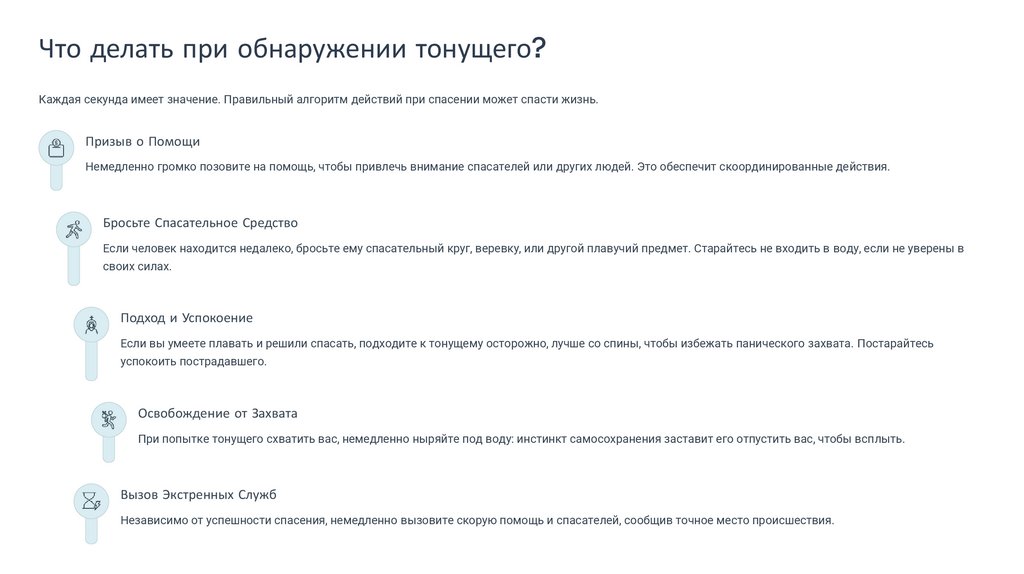 Что делать при обнаружении тонущего?

Каждая секунда имеет значение. Правильный алгоритм действий при спасении может спасти жизнь.

Призыв о Помощи

Немедленно громко позовите на помощь, чтобы привлечь внимание спасателей или других людей. Это обеспечит скоординированные действия.

Бросьте Спасательное Средство

Если человек находится недалеко, бросьте ему спасательный круг, веревку, или другой плавучий предмет. Старайтесь не входить в воду, если не уверены в своих силах.

Подход и Успокоение

Если вы умеете плавать и решили спасать, подходите к тонущему осторожно, лучше со спины, чтобы избежать панического захвата. Постарайтесь успокоить пострадавшего.

Освобождение от Захвата

При попытке тонущего схватить вас, немедленно ныряйте под воду: инстинкт самосохранения заставит его отпустить вас, чтобы всплыть.

Вызов Экстренных Служб

Независимо от успешности спасения, немедленно вызовите скорую помощь и спасателей, сообщив точное место происшествия.